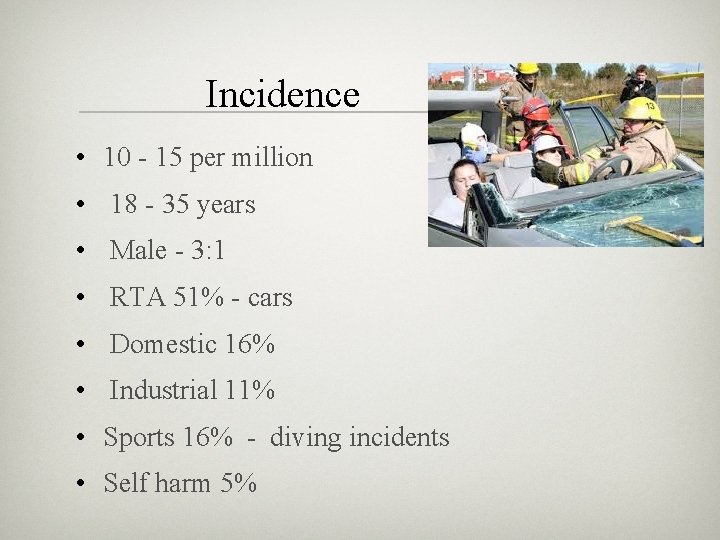 Incidence

• 10 - 15 per million
• 18 - 35 years
• Male - 3:1
• RTA 51% - cars
• Domestic 16%
• Industrial 11%
• Sports 16% - diving incidents
• Self harm 5%

13